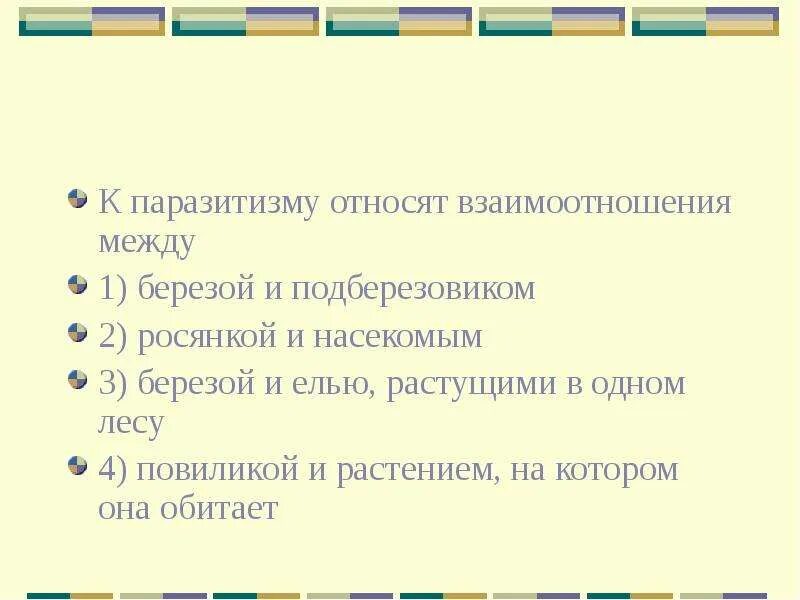 К паразитизму относят взаимоотношения между

1) березой и подберезовиком

2) росянкой и насекомым

3) березой и елью, растущими в одном лесу

4) повиликой и растением, на котором она обитает